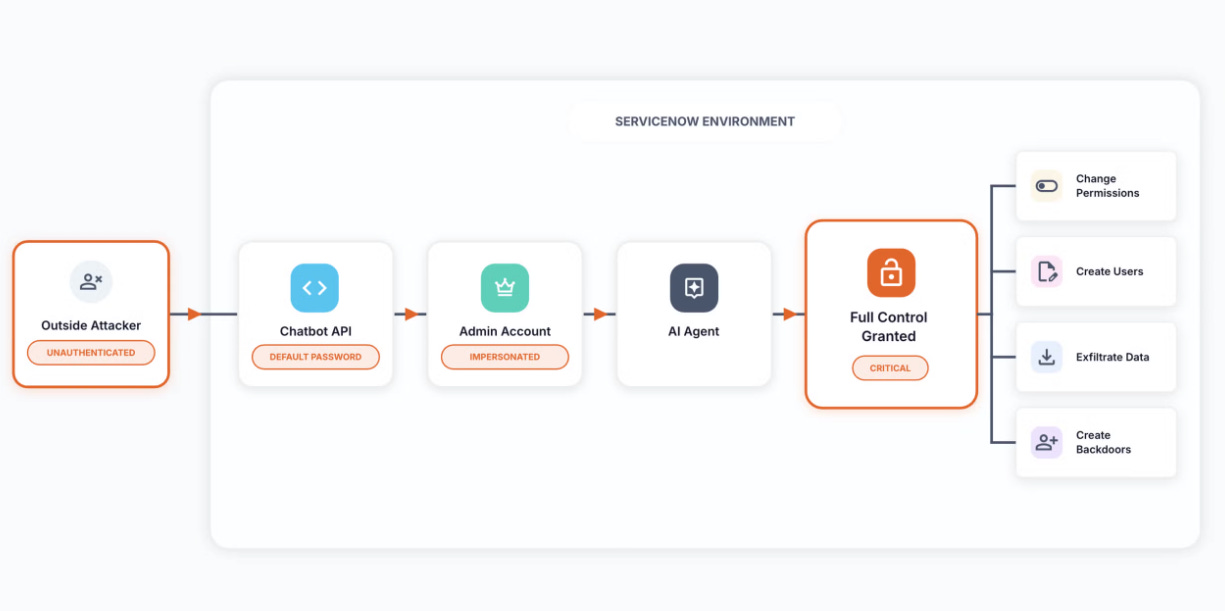 SERVICENOW ENVIRONMENT

Outside Attacker
UNAUTHENTICATED

Chatbot API
DEFAULT PASSWORD

Admin Account
IMPERSONATED

AI Agent

Full Control Granted
CRITICAL

Change Permissions

Create Users

Exfiltrate Data

Create Backdoors